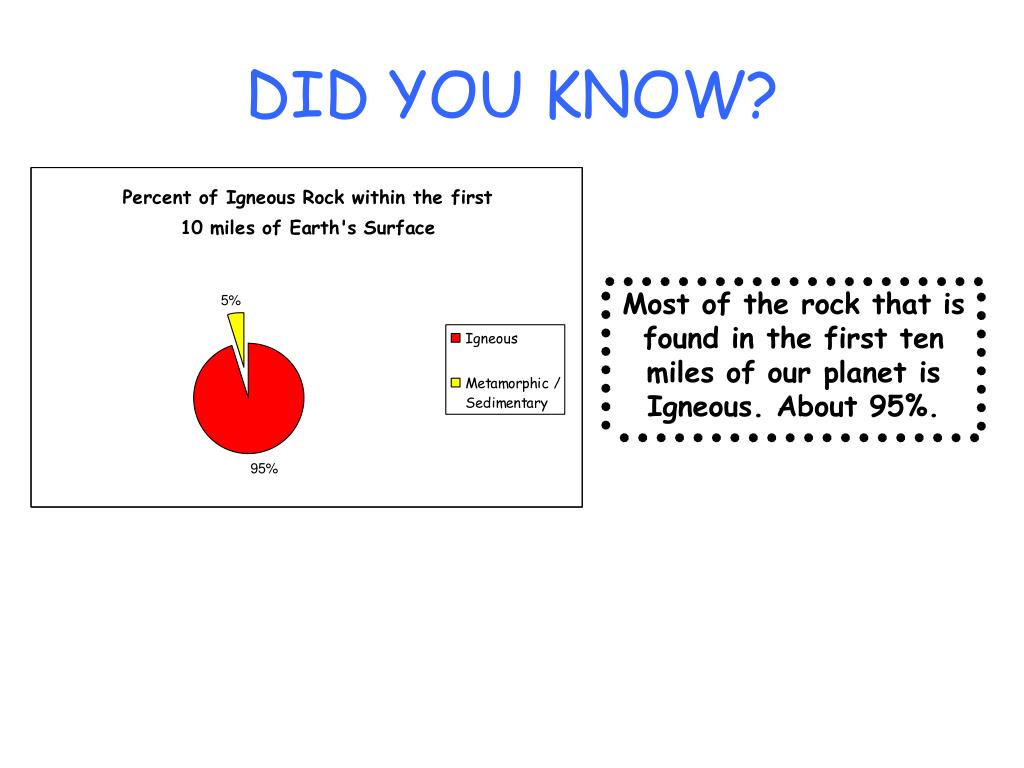 DID YOU KNOW?

Percent of Igneous Rock within the first 10 miles of Earth's Surface

5%

95%

Igneous

Metamorphic / Sedimentary

Most of the rock that is found in the first ten miles of our planet is Igneous. About 95%.